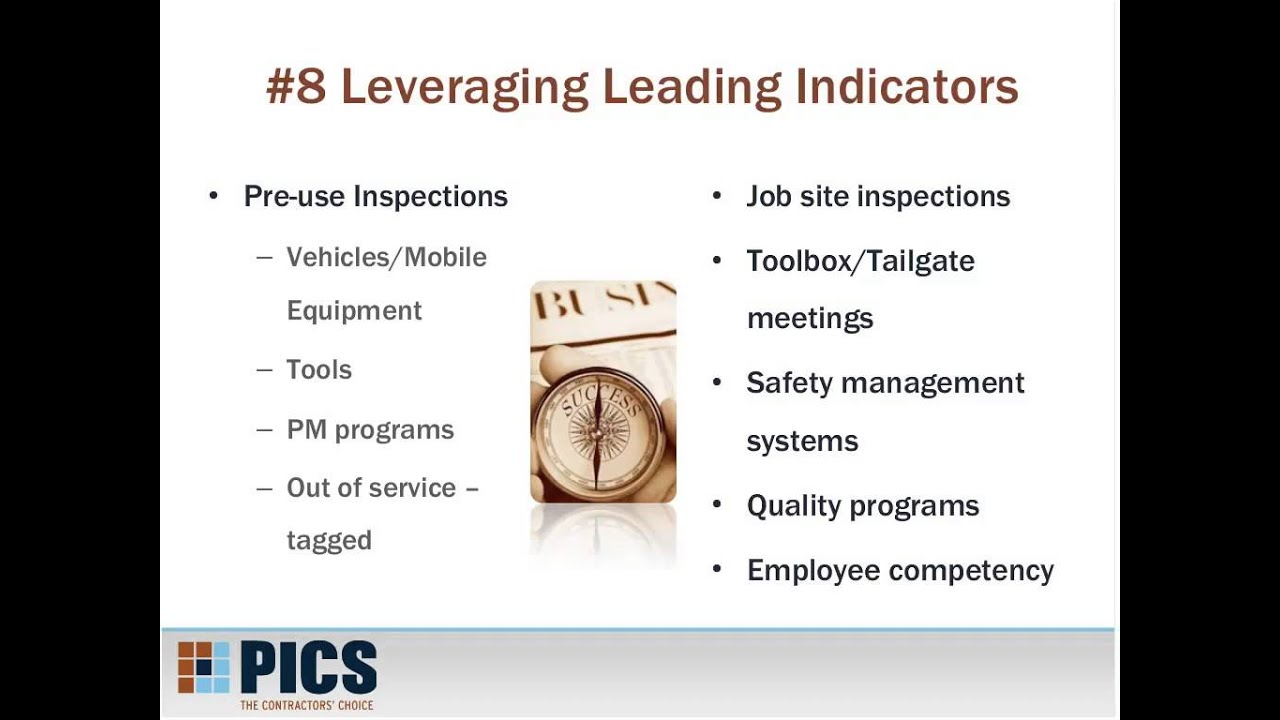 #8 Leveraging Leading Indicators

• Pre-use Inspections
  – Vehicles/Mobile Equipment
  – Tools
  – PM programs
  – Out of service – tagged

BUSIN

SUCCESS

• Job site inspections
• Toolbox/Tailgate meetings
• Safety management systems
• Quality programs
• Employee competency

PICS
THE CONTRACTORS' CHOICE